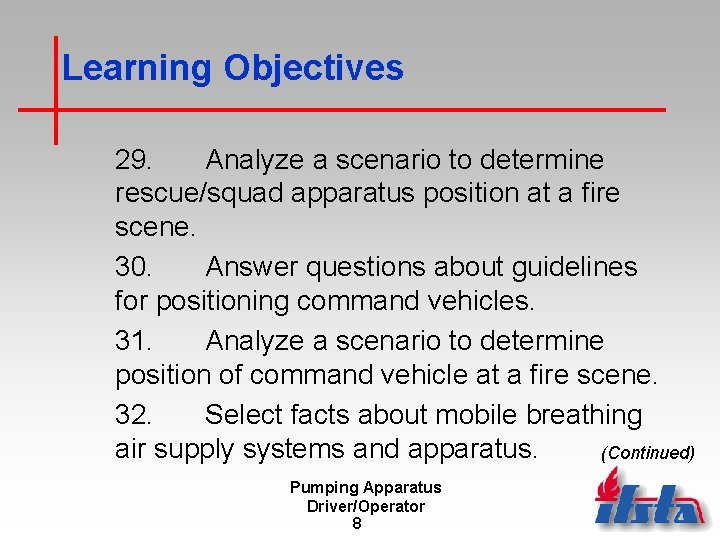 Learning Objectives

29. Analyze a scenario to determine rescue/squad apparatus position at a fire scene.

30. Answer questions about guidelines for positioning command vehicles.

31. Analyze a scenario to determine position of command vehicle at a fire scene.

32. Select facts about mobile breathing air supply systems and apparatus.

(Continued)

Pumping Apparatus Driver/Operator
8

ifsta